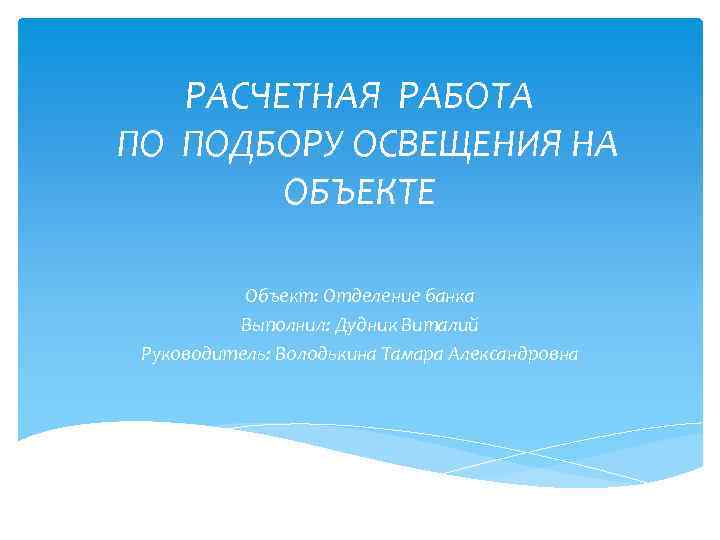 РАСЧЕТНАЯ РАБОТА
ПО ПОДБОРУ ОСВЕЩЕНИЯ НА ОБЪЕКТЕ

Объект: Отделение банка
Выполнил: Дудник Виталий
Руководитель: Володькина Тамара Александровна